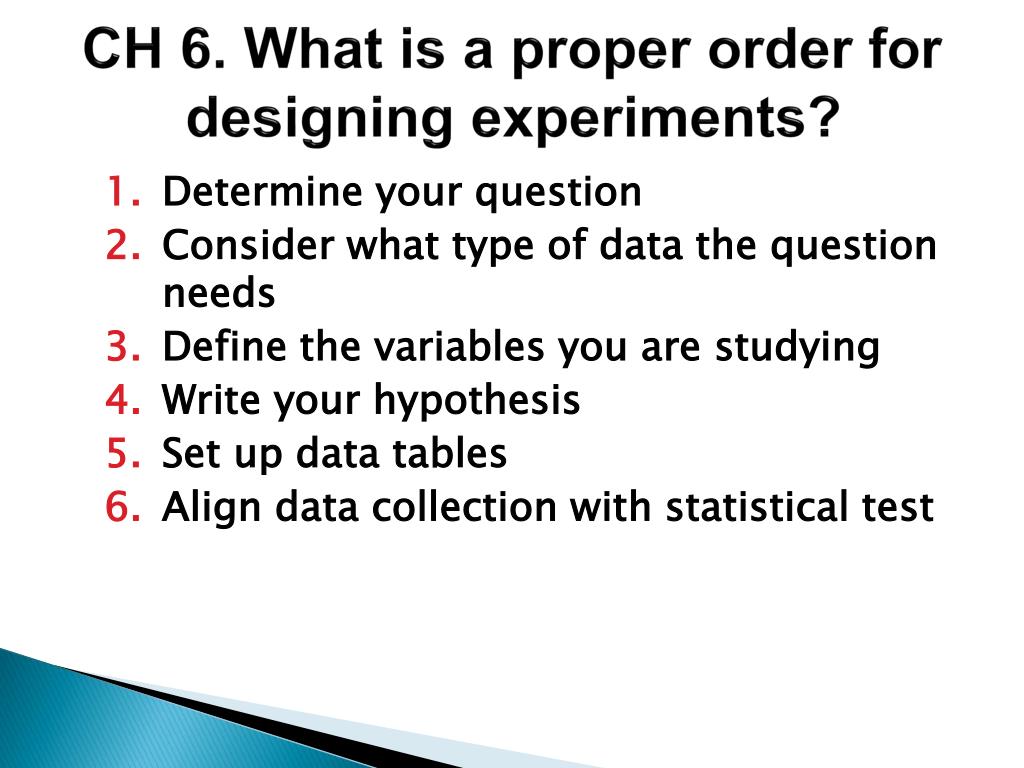 CH 6. What is a proper order for designing experiments?

1. Determine your question
2. Consider what type of data the question needs
3. Define the variables you are studying
4. Write your hypothesis
5. Set up data tables
6. Align data collection with statistical test